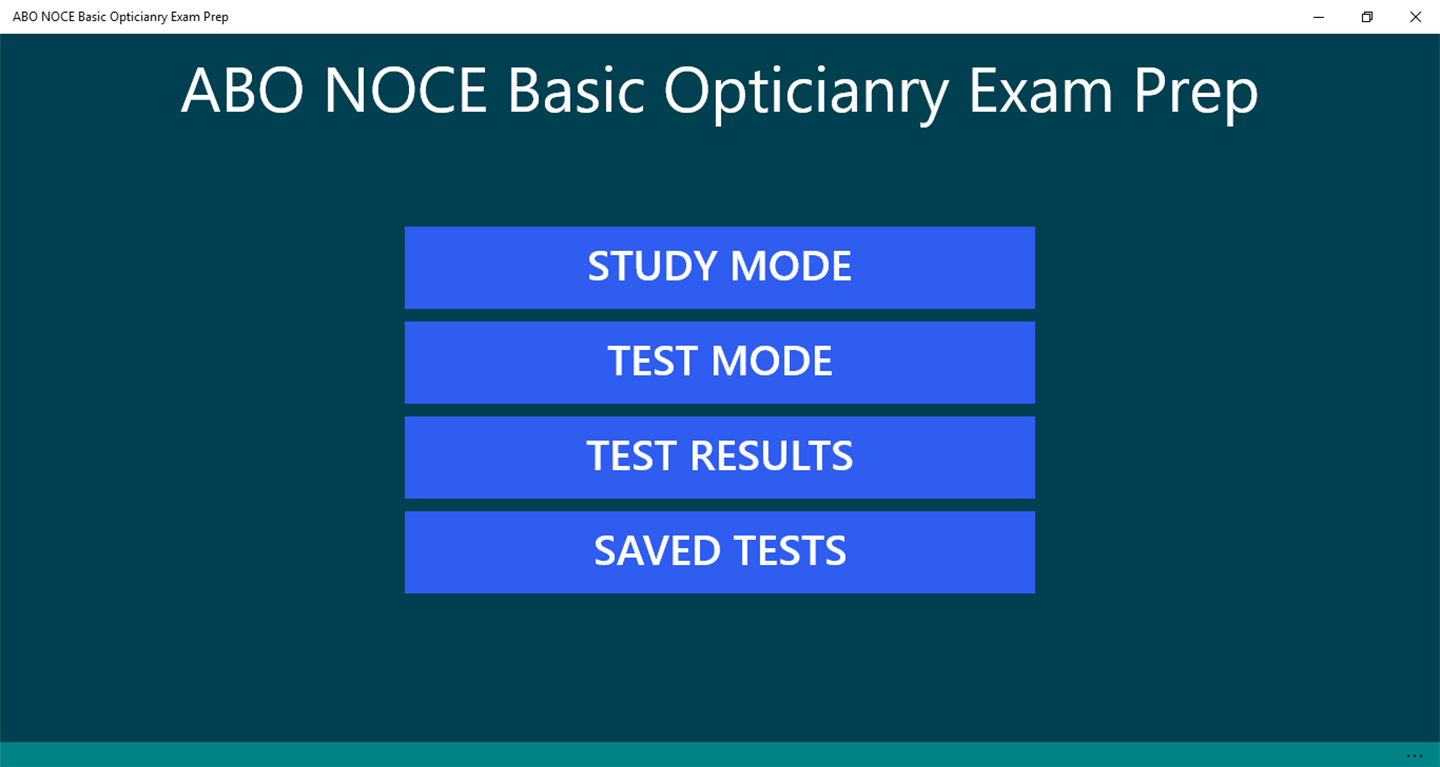 ABO NOCE Basic Opticianry Exam Prep

ABO NOCE Basic Opticianry Exam Prep

STUDY MODE

TEST MODE

TEST RESULTS

SAVED TESTS

...